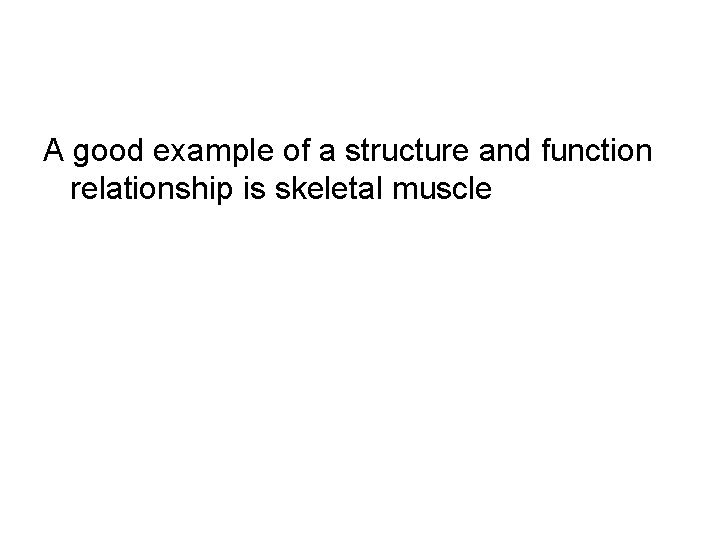 A good example of a structure and function relationship is skeletal muscle